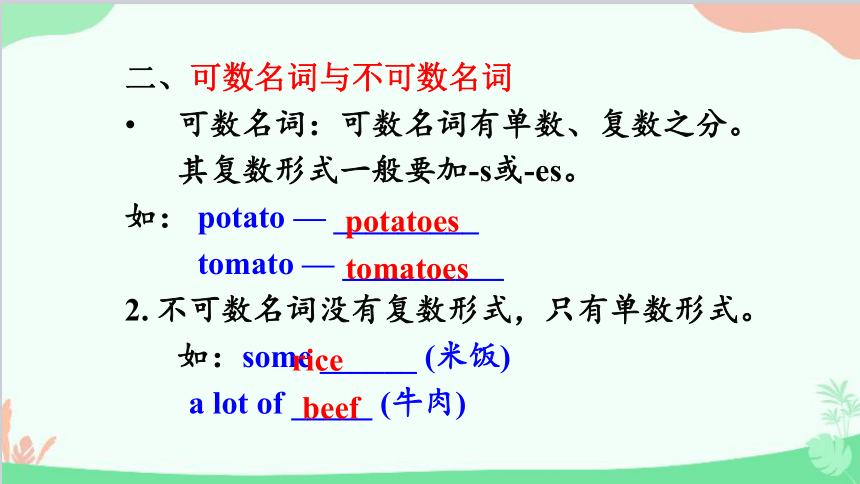 二、可数名词与不可数名词

• 可数名词：可数名词有单数、复数之分。其复数形式一般要加-s或-es。

如： potato — potatoes

tomato — tomatoes

2. 不可数名词没有复数形式，只有单数形式。

如：some rice (米饭)

a lot of beef (牛肉)